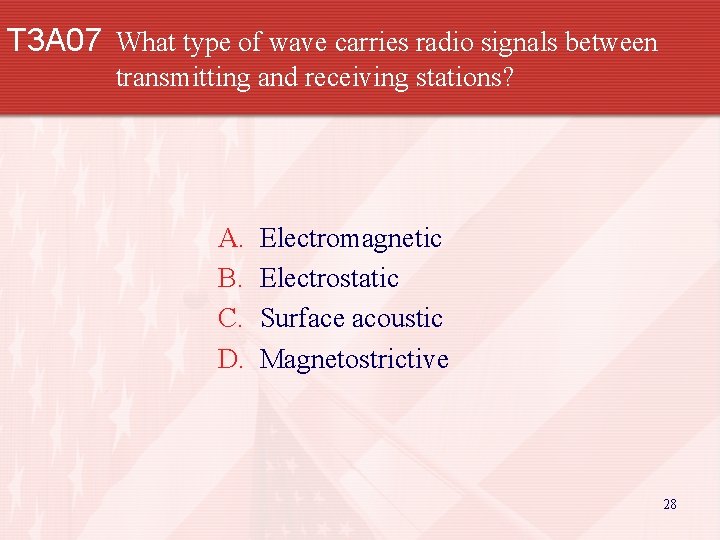 T3A07 What type of wave carries radio signals between transmitting and receiving stations?

A. Electromagnetic
B. Electrostatic
C. Surface acoustic
D. Magnetostrictive

28